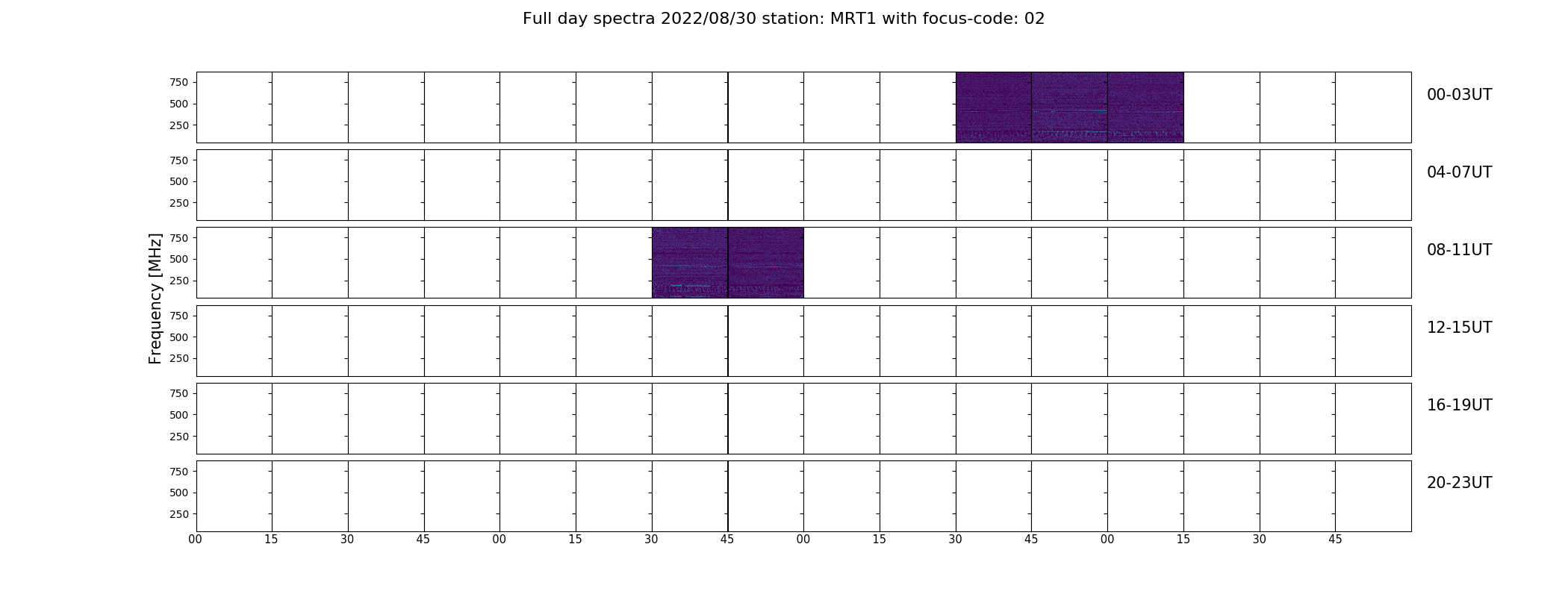 Full day spectra 2022/08/30 station: MRT1 with focus-code: 02

Frequency [MHz]

750
500
250

00-03UT

750
500
250

04-07UT

750
500
250

08-11UT

750
500
250

12-15UT

750
500
250

16-19UT

750
500
250

20-23UT

00 15 30 45 00 15 30 45 00 15 30 45 00 15 30 45